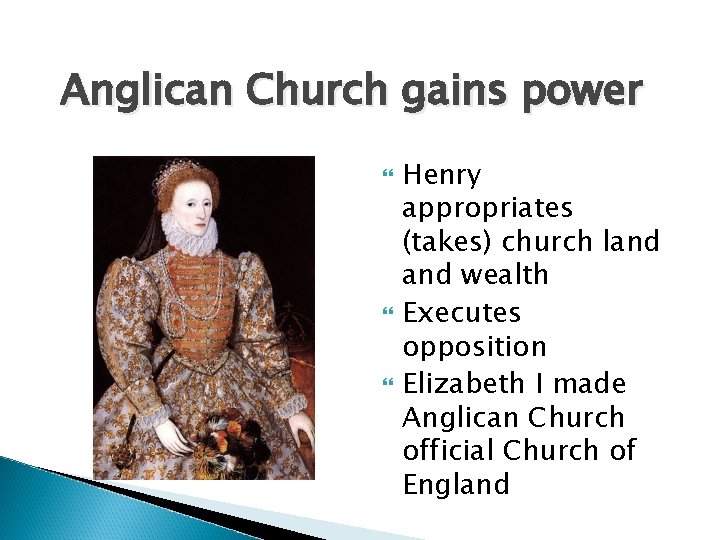 Anglican Church gains power

Henry appropriates (takes) church land and wealth

Executes opposition

Elizabeth I made Anglican Church official Church of England